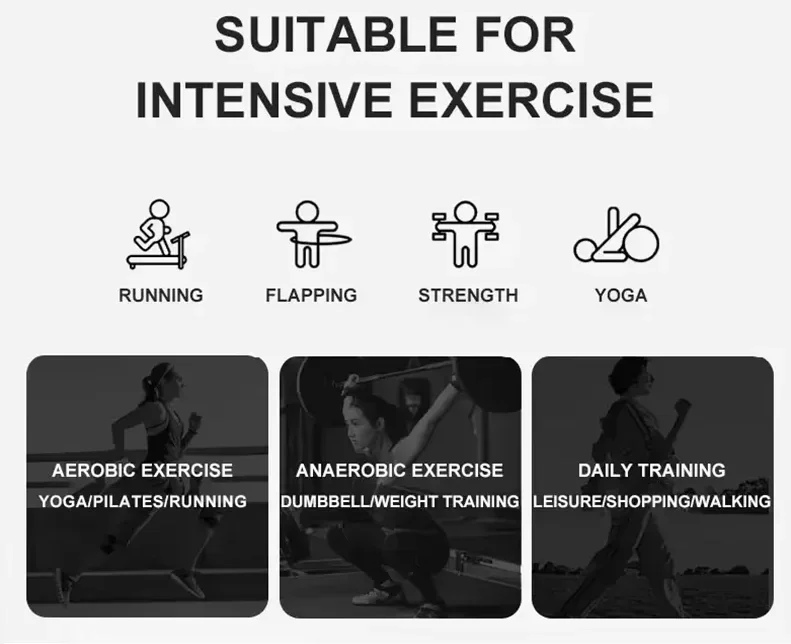 SUITABLE FOR
INTENSIVE EXERCISE

RUNNING

FLAPPING

STRENGTH

YOGA

AEROBIC EXERCISE
YOGA/PILATES/RUNNING

ANAEROBIC EXERCISE
DUMBBELL/WEIGHT TRAINING

DAILY TRAINING
LEISURE/SHOPPING/WALKING